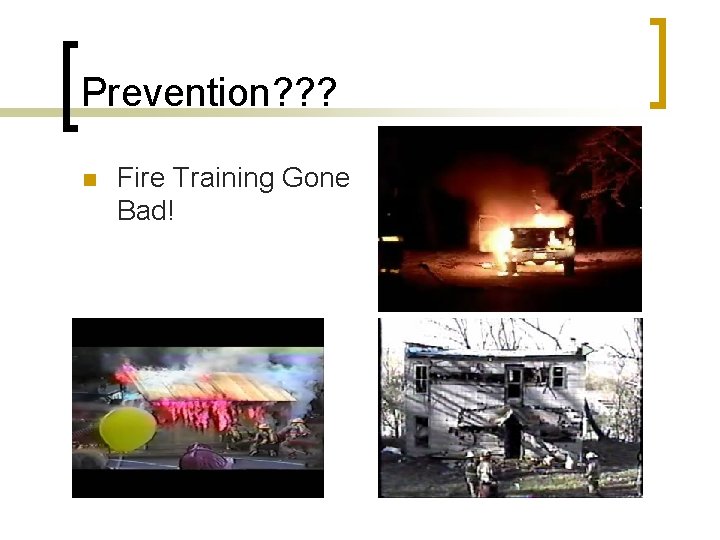 Prevention???

Fire Training Gone Bad!